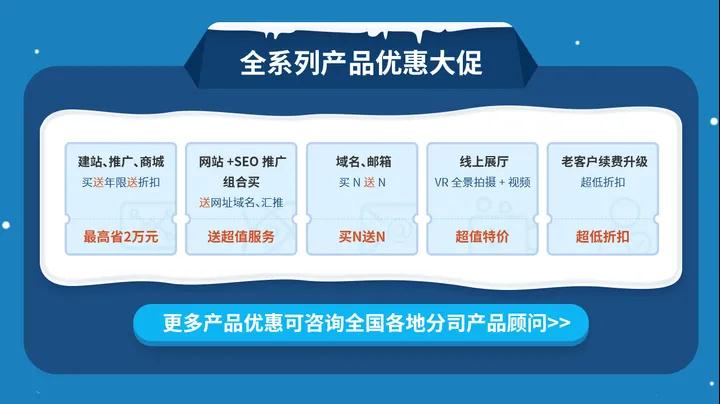 全系列产品优惠大促

建站、推广、商城
买送年限送折扣
最高省2万元

网站 +SEO 推广
组合买
送网址域名、汇推
送超值服务

域名、邮箱
买 N 送 N
买N送N

线上展厅
VR 全景拍摄 + 视频
超值特价

老客户续费升级
超低折扣
超低折扣

更多产品优惠可咨询全国各地分司产品顾问>>